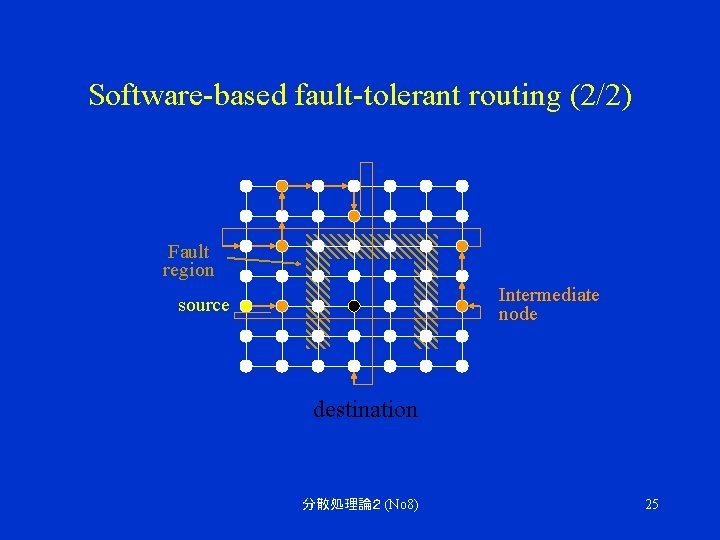 Software-based fault-tolerant routing (2/2)

Fault region

source

Intermediate node

destination

分散処理論2 (No8)

25